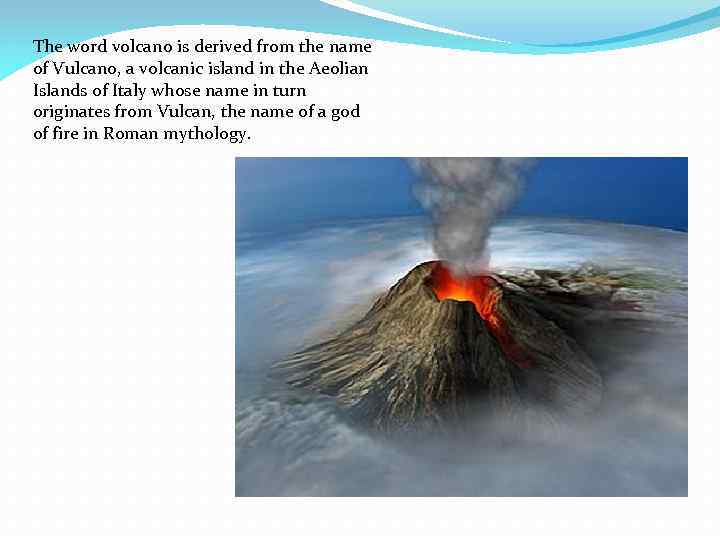 The word volcano is derived from the name of Vulcano, a volcanic island in the Aeolian Islands of Italy whose name in turn originates from Vulcan, the name of a god of fire in Roman mythology.